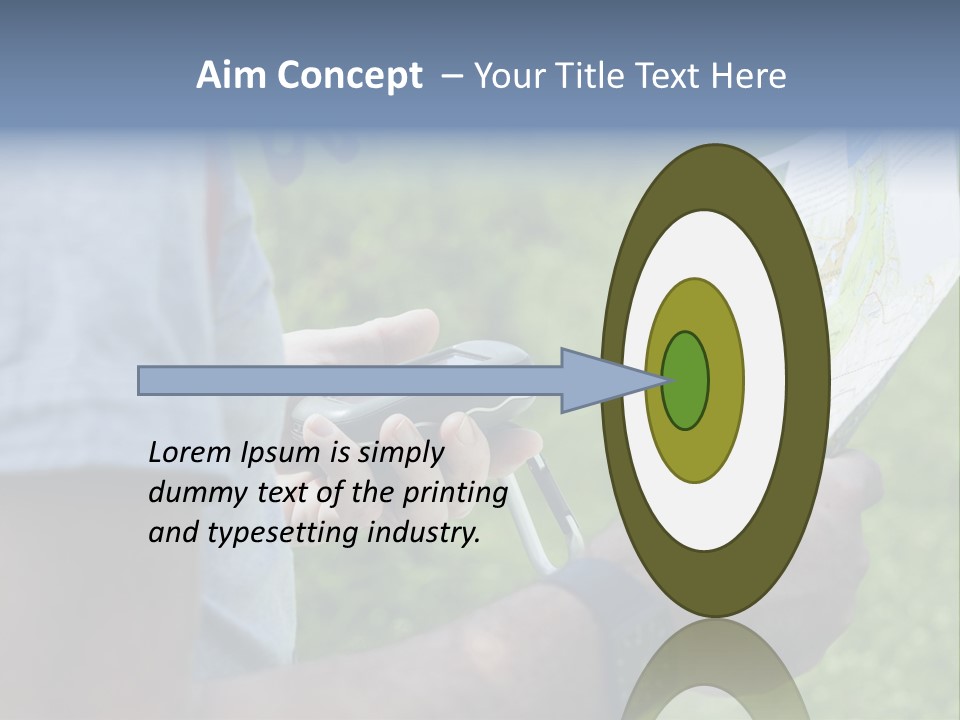 Aim Concept – Your Title Text Here

Lorem Ipsum is simply dummy text of the printing and typesetting industry.